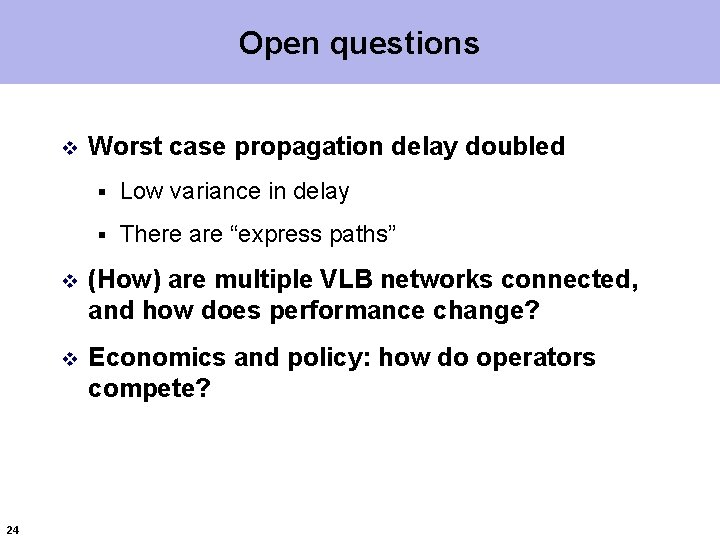 Open questions

❖ Worst case propagation delay doubled

▪ Low variance in delay

▪ There are “express paths”

❖ (How) are multiple VLB networks connected, and how does performance change?

❖ Economics and policy: how do operators compete?

24